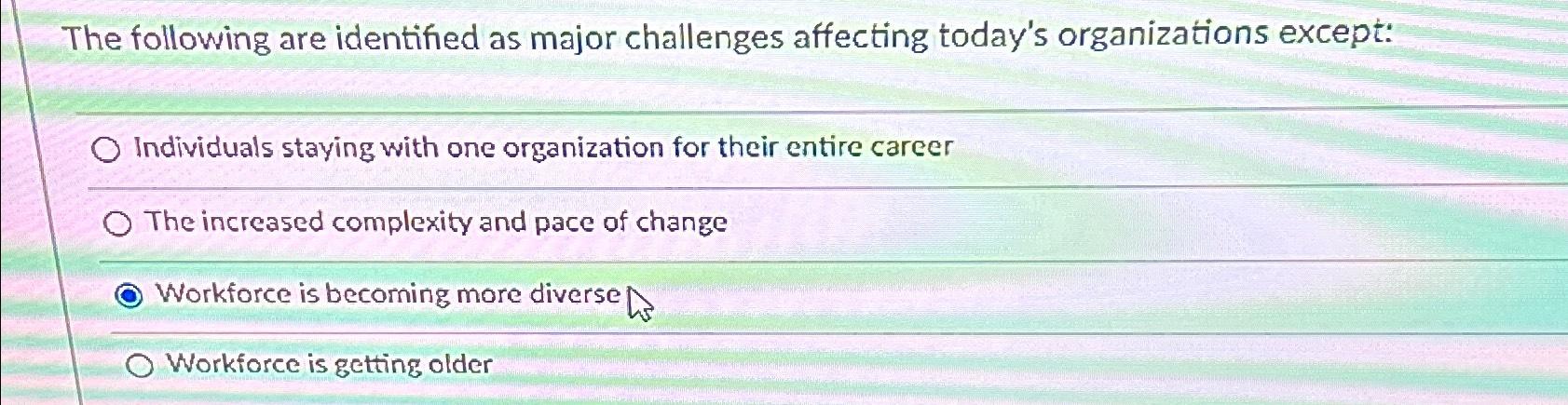 The following are identified as major challenges affecting today's organizations except:

Individuals staying with one organization for their entire career

The increased complexity and pace of change

Workforce is becoming more diverse

Workforce is getting older